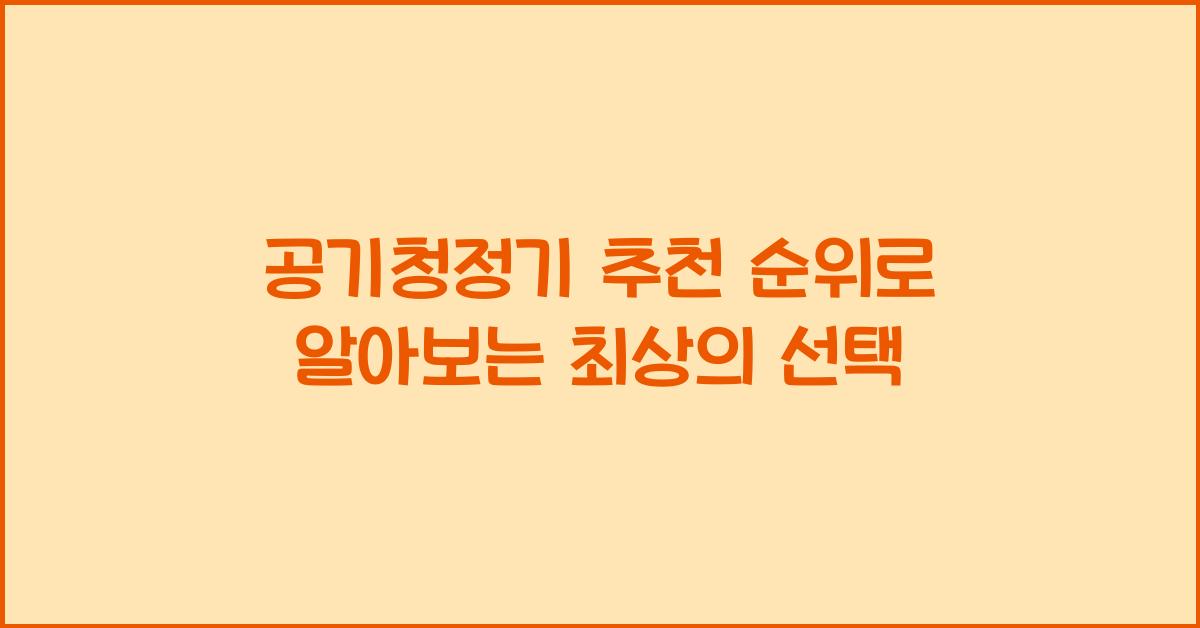 공기청정기 추천 순위로
알아보는 최상의 선택